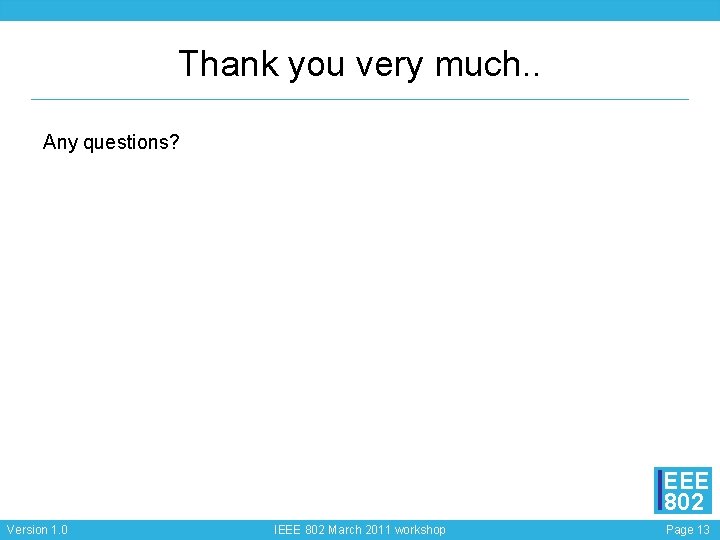 Thank you very much..

Any questions?

IEEE 802

Version 1.0

IEEE 802 March 2011 workshop

Page 13